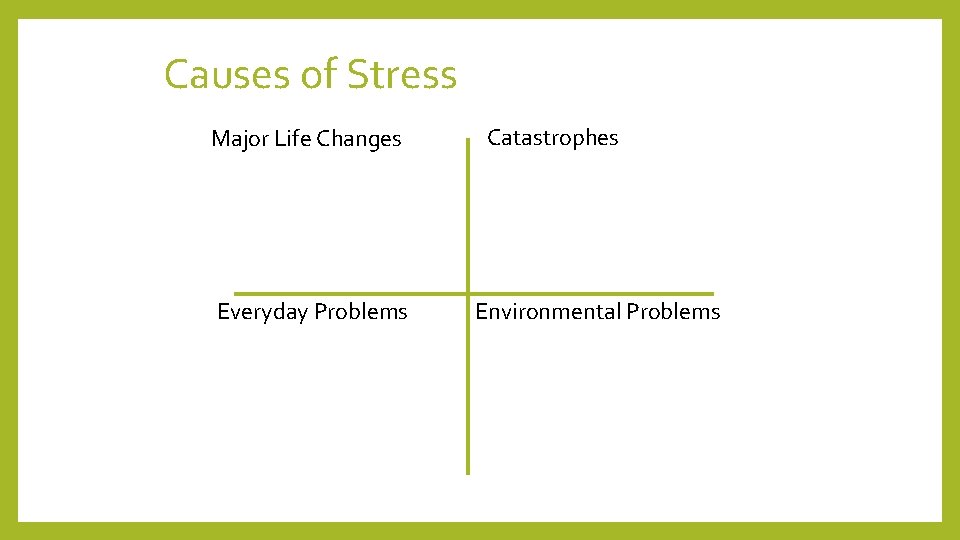 Causes of Stress

Major Life Changes

Catastrophes

Everyday Problems

Environmental Problems